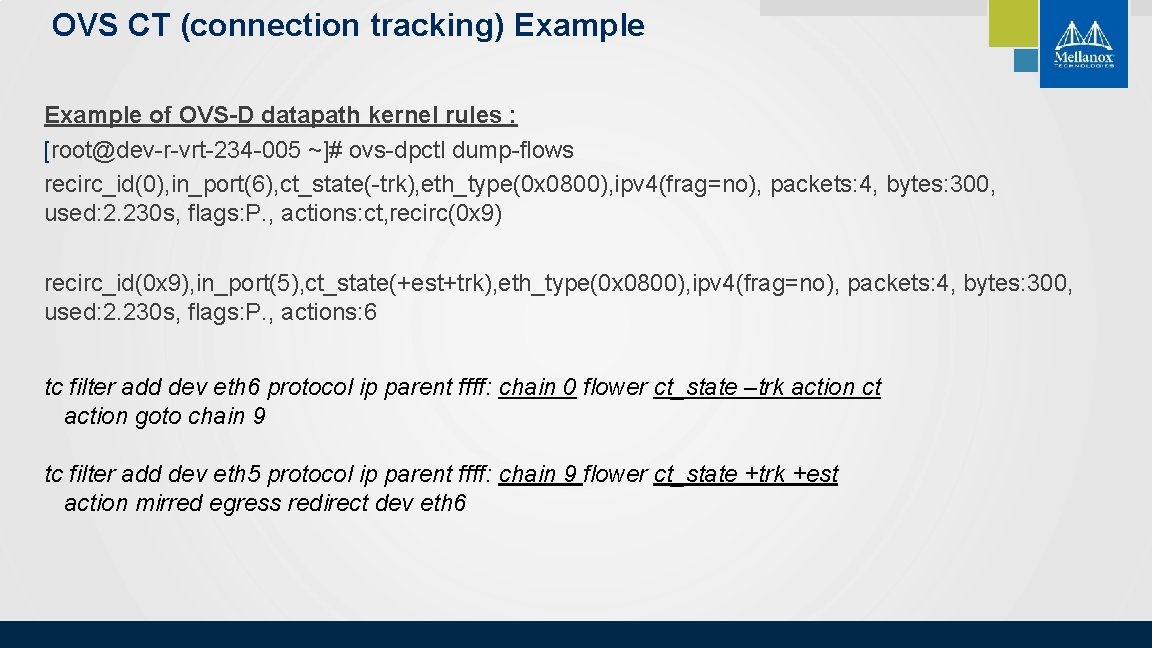 OVS CT (connection tracking) Example

Mellanox TECHNOLOGIES

Example of OVS-D datapath kernel rules :
[root@dev-r-vrt-234-005 ~]# ovs-dpctl dump-flows
recirc_id(0),in_port(6),ct_state(-trk),eth_type(0x0800),ipv4(frag=no), packets:4, bytes:300, used:2.230s, flags:P., actions:ct,recirc(0x9)

recirc_id(0x9),in_port(5),ct_state(+est+trk),eth_type(0x0800),ipv4(frag=no), packets:4, bytes:300, used:2.230s, flags:P., actions:6

tc filter add dev eth6 protocol ip parent ffff: chain 0 flower ct_state –trk action ct action goto chain 9

tc filter add dev eth5 protocol ip parent ffff: chain 9 flower ct_state +trk +est action mirred egress redirect dev eth6